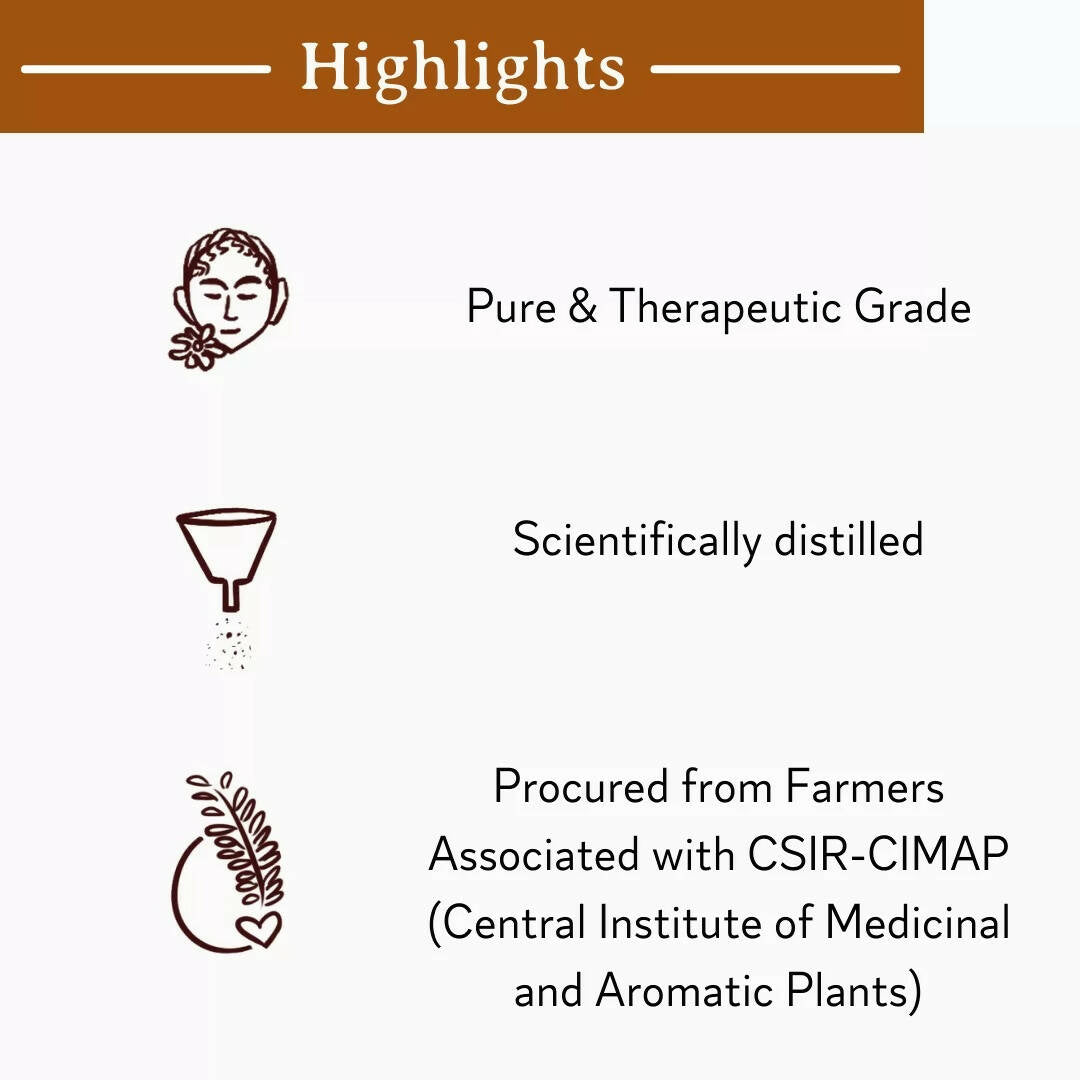 Highlights

Pure & Therapeutic Grade

Scientifically distilled

Procured from Farmers Associated with CSIR-CIMAP (Central Institute of Medicinal and Aromatic Plants)